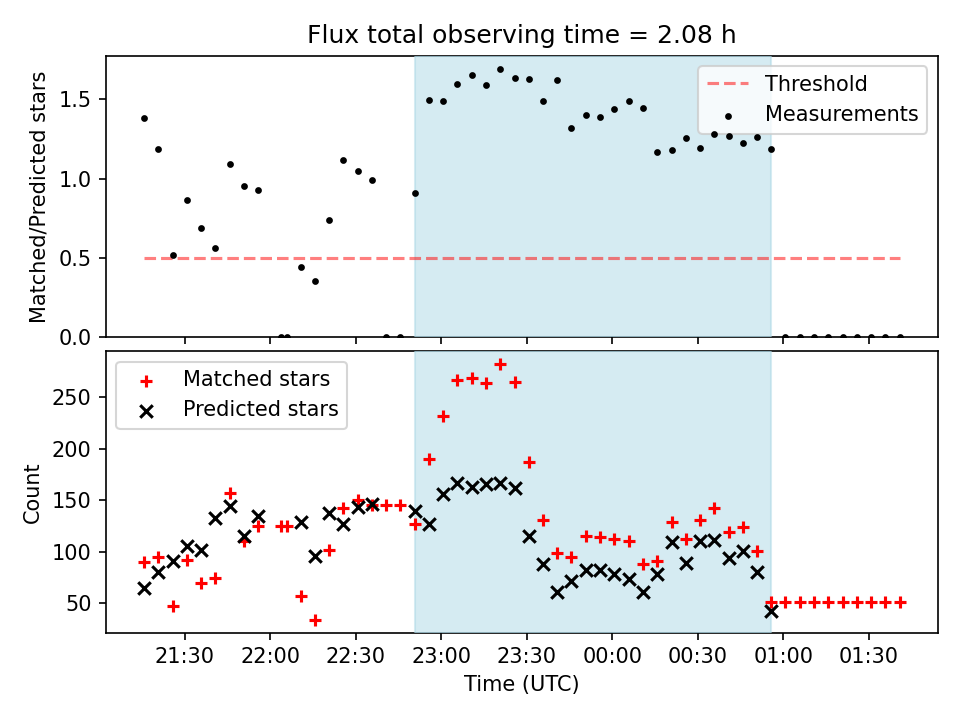 Flux total observing time = 2.08 h

Threshold
Measurements

Matched/Predicted stars

1.5
1.0
0.5
0.0

Matched stars
Predicted stars

Count

250
200
150
100
50

21:30
22:00
22:30
23:00
23:30
00:00
00:30
01:00
01:30

Time (UTC)